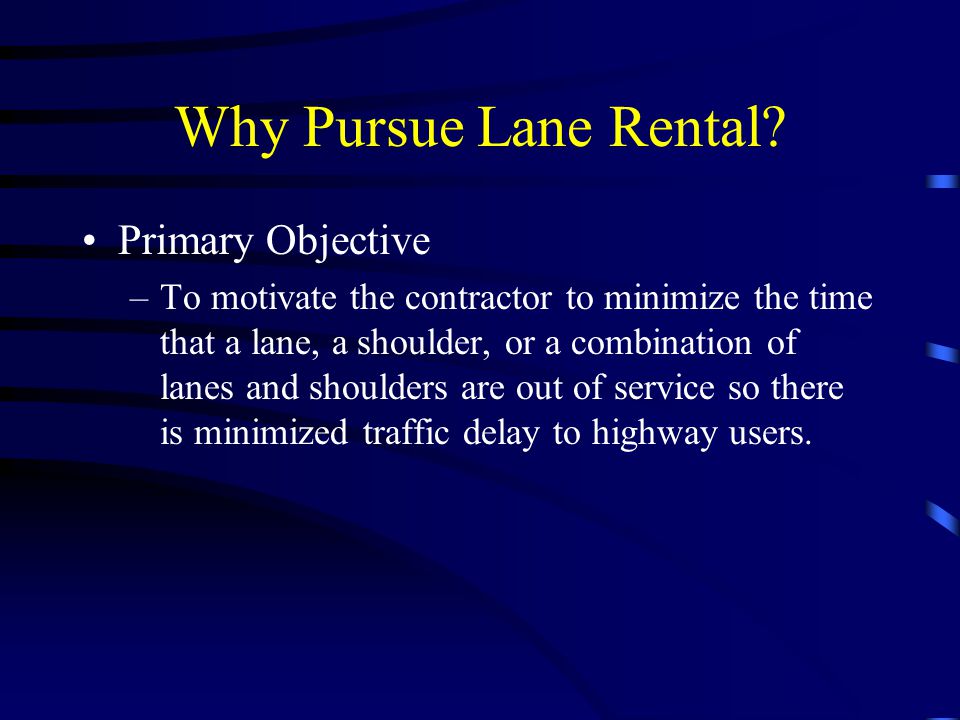 Why Pursue Lane Rental?

• Primary Objective

– To motivate the contractor to minimize the time that a lane, a shoulder, or a combination of lanes and shoulders are out of service so there is minimized traffic delay to highway users.